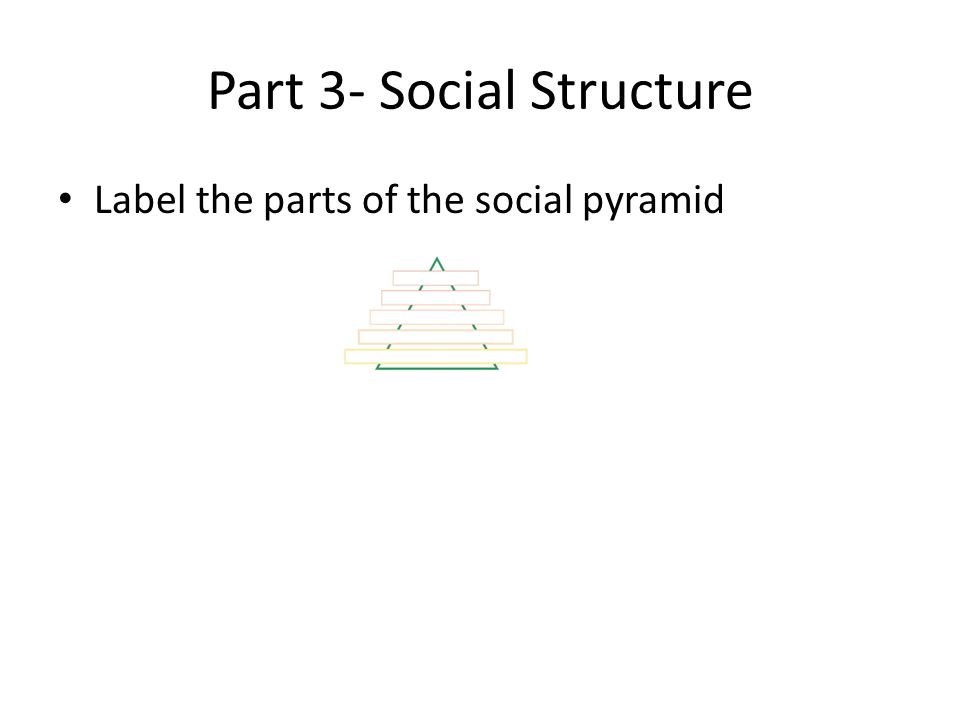 Part 3- Social Structure

• Label the parts of the social pyramid